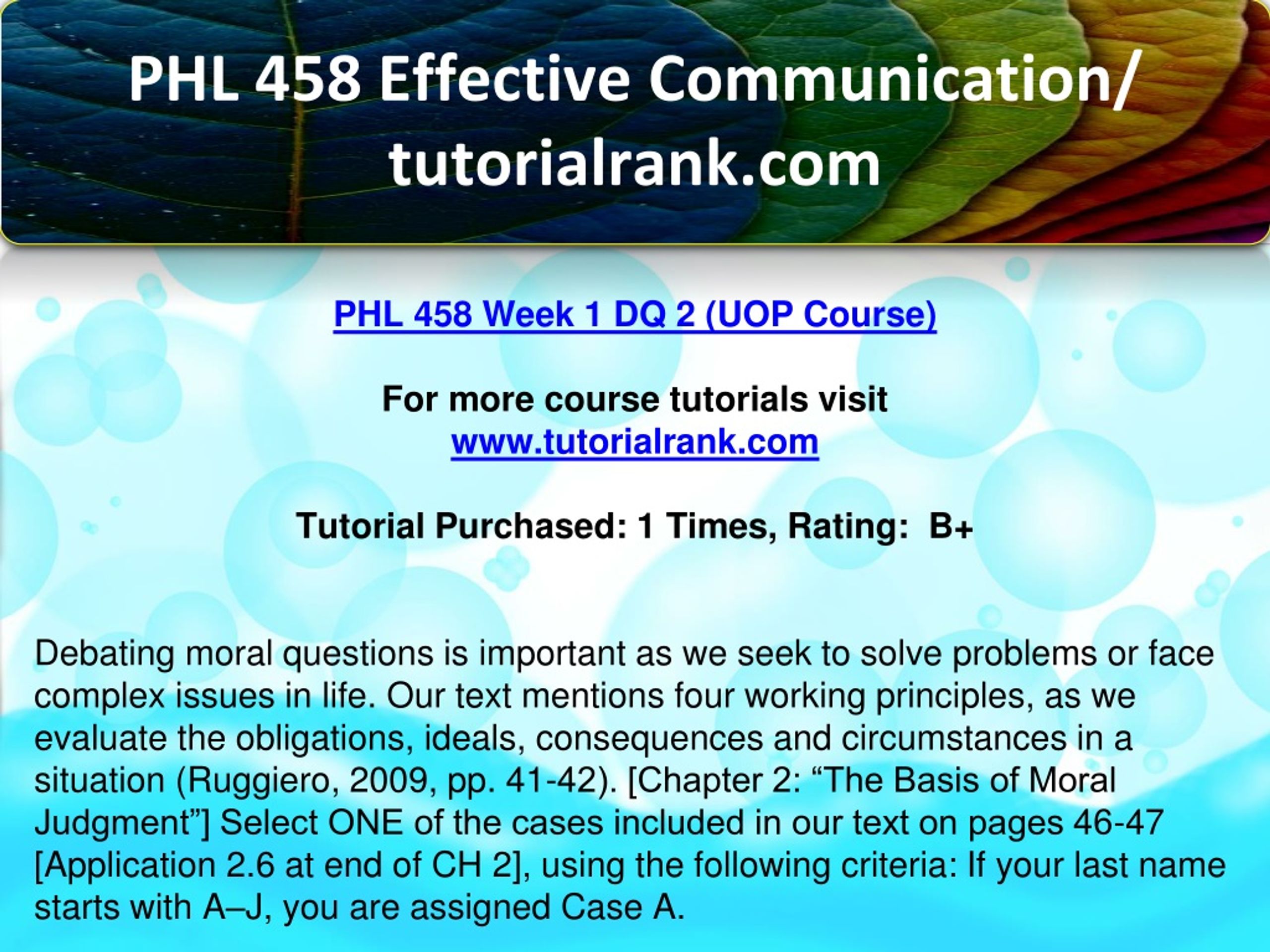 PHL 458 Effective Communication/ tutorialrank.com

PHL 458 Week 1 DQ 2 (UOP Course)

For more course tutorials visit
www.tutorialrank.com

Tutorial Purchased: 1 Times, Rating: B+

Debating moral questions is important as we seek to solve problems or face complex issues in life. Our text mentions four working principles, as we evaluate the obligations, ideals, consequences and circumstances in a situation (Ruggiero, 2009, pp. 41-42). [Chapter 2: “The Basis of Moral Judgment”] Select ONE of the cases included in our text on pages 46-47 [Application 2.6 at end of CH 2], using the following criteria: If your last name starts with A–J, you are assigned Case A.